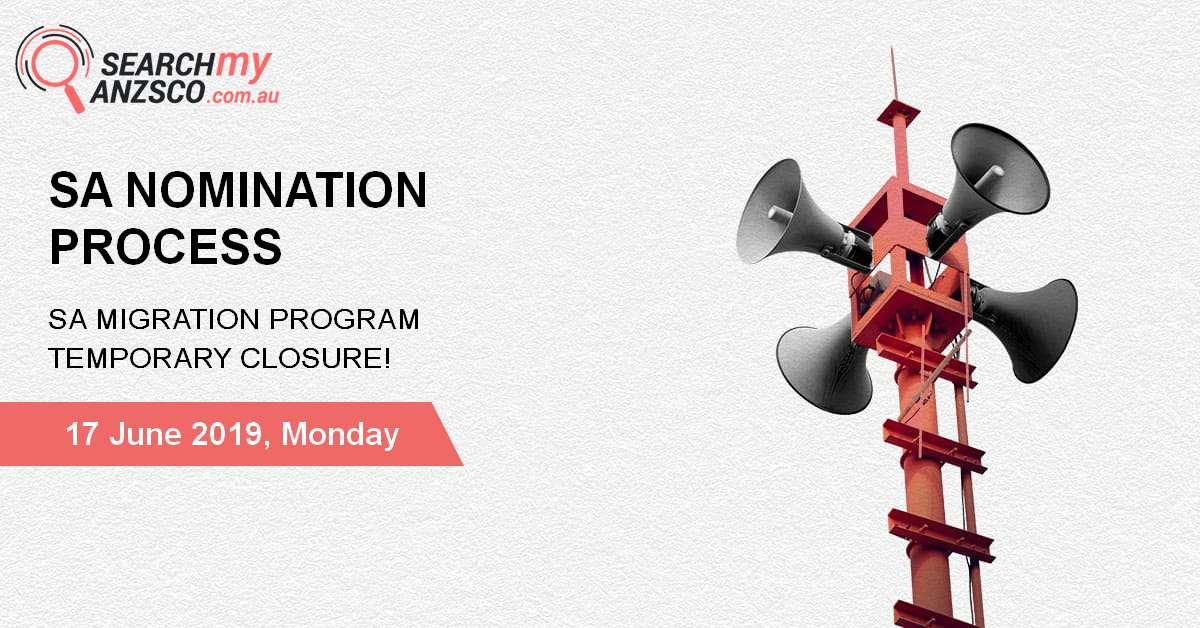 SEARCHmy ANZSCO.com.au

SA NOMINATION PROCESS

SA MIGRATION PROGRAM TEMPORARY CLOSURE!

17 June 2019, Monday